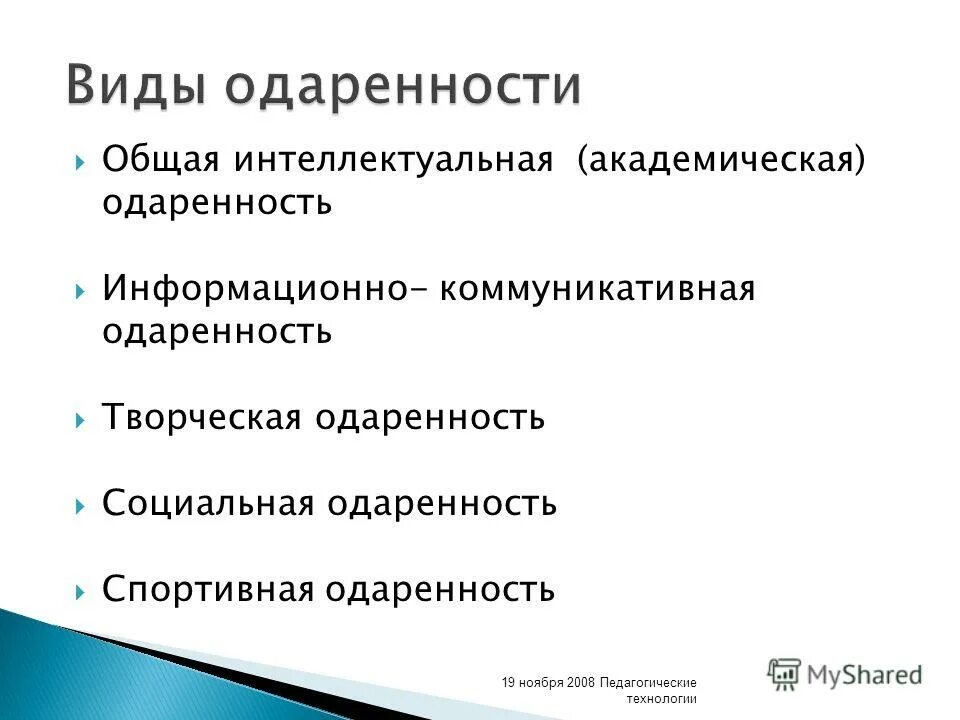 Виды одаренности

Общая интеллектуальная (академическая) одаренность

Информационно- коммуникативная одаренность

Творческая одаренность

Социальная одаренность

Спортивная одаренность

19 ноября 2008 Педагогические технологии

MyShared